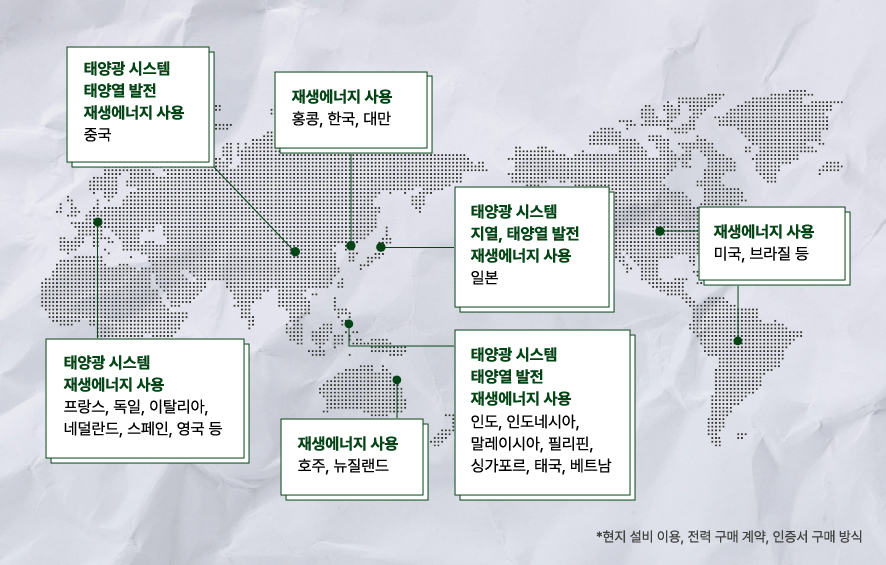 태양광 시스템
태양열 발전
재생에너지 사용
중국

재생에너지 사용
홍콩, 한국, 대만

태양광 시스템
지열, 태양열 발전
재생에너지 사용
일본

재생에너지 사용
미국, 브라질 등

태양광 시스템
재생에너지 사용
프랑스, 독일, 이탈리아,
네덜란드, 스페인, 영국 등

재생에너지 사용
호주, 뉴질랜드

태양광 시스템
태양열 발전
재생에너지 사용
인도, 인도네시아,
말레이시아, 필리핀,
싱가포르, 태국, 베트남

*현지 설비 이용, 전력 구매 계약, 인증서 구매 방식